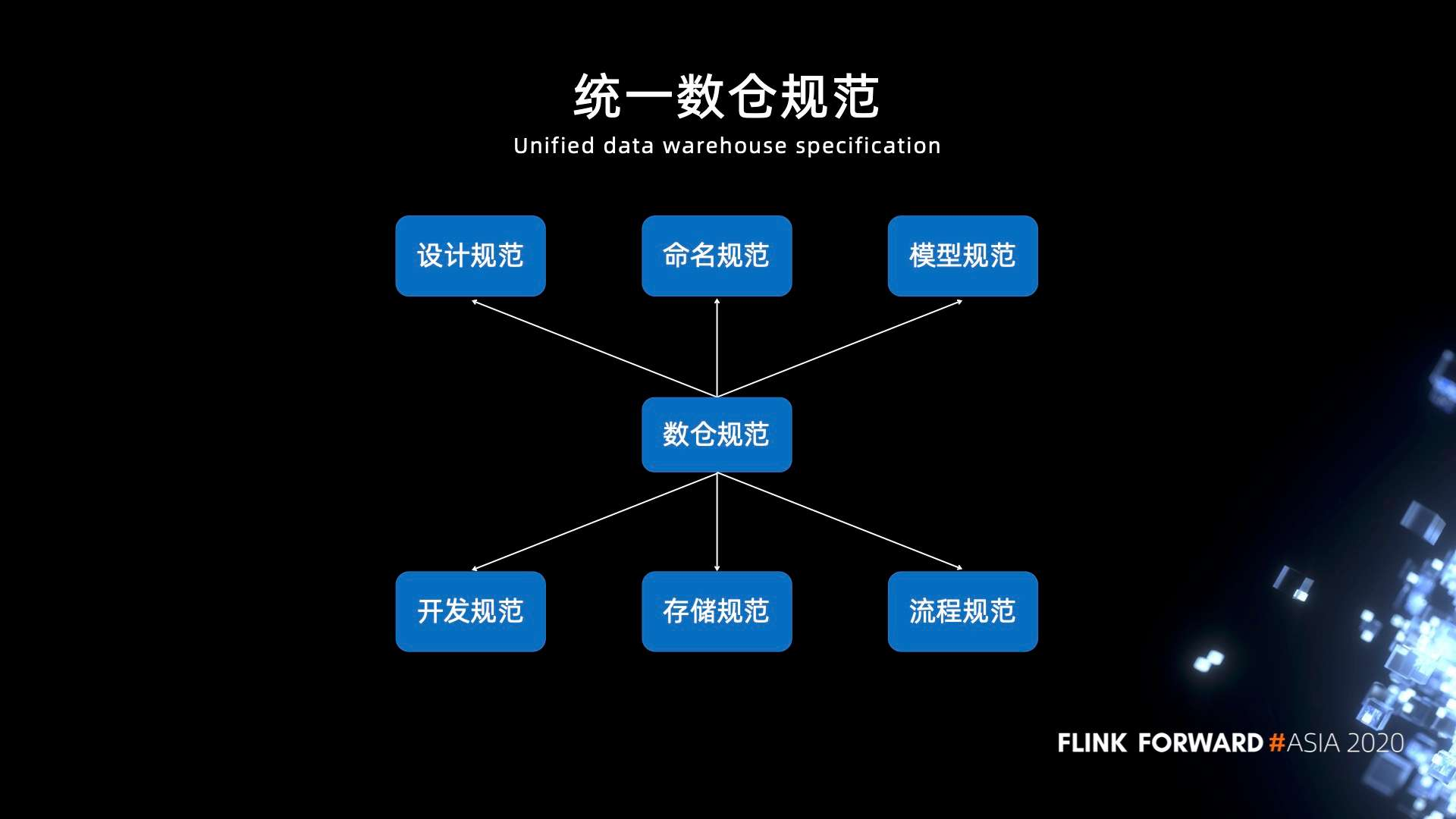 统一数仓规范
Unified data warehouse specification

设计规范

命名规范

模型规范

数仓规范

开发规范

存储规范

流程规范

FLINK FORWARD #ASIA 2020